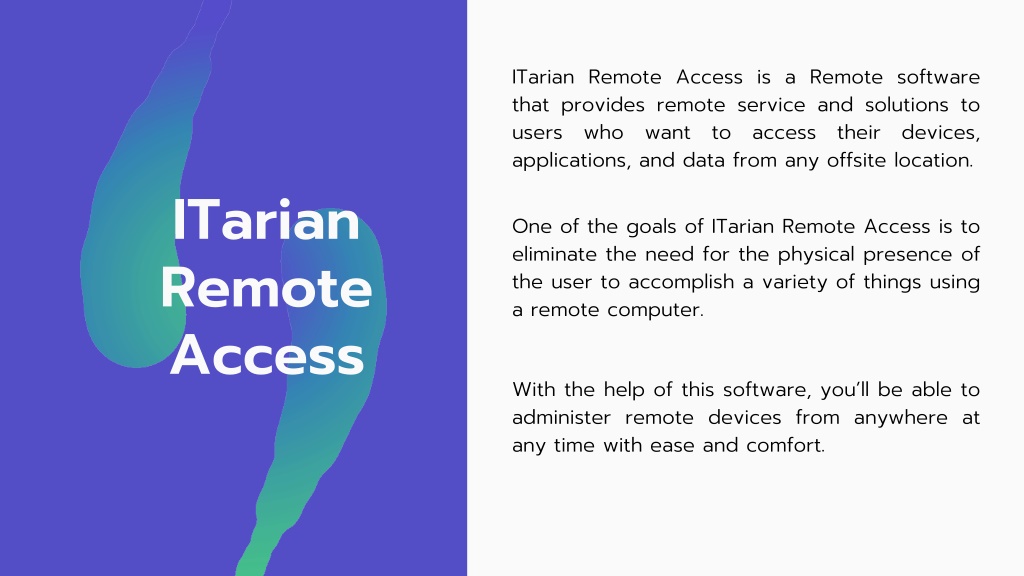 ITarian Remote Access

ITarian Remote Access is a Remote software that provides remote service and solutions to users who want to access their devices, applications, and data from any offsite location.

One of the goals of ITarian Remote Access is to eliminate the need for the physical presence of the user to accomplish a variety of things using a remote computer.

With the help of this software, you'll be able to administer remote devices from anywhere at any time with ease and comfort.